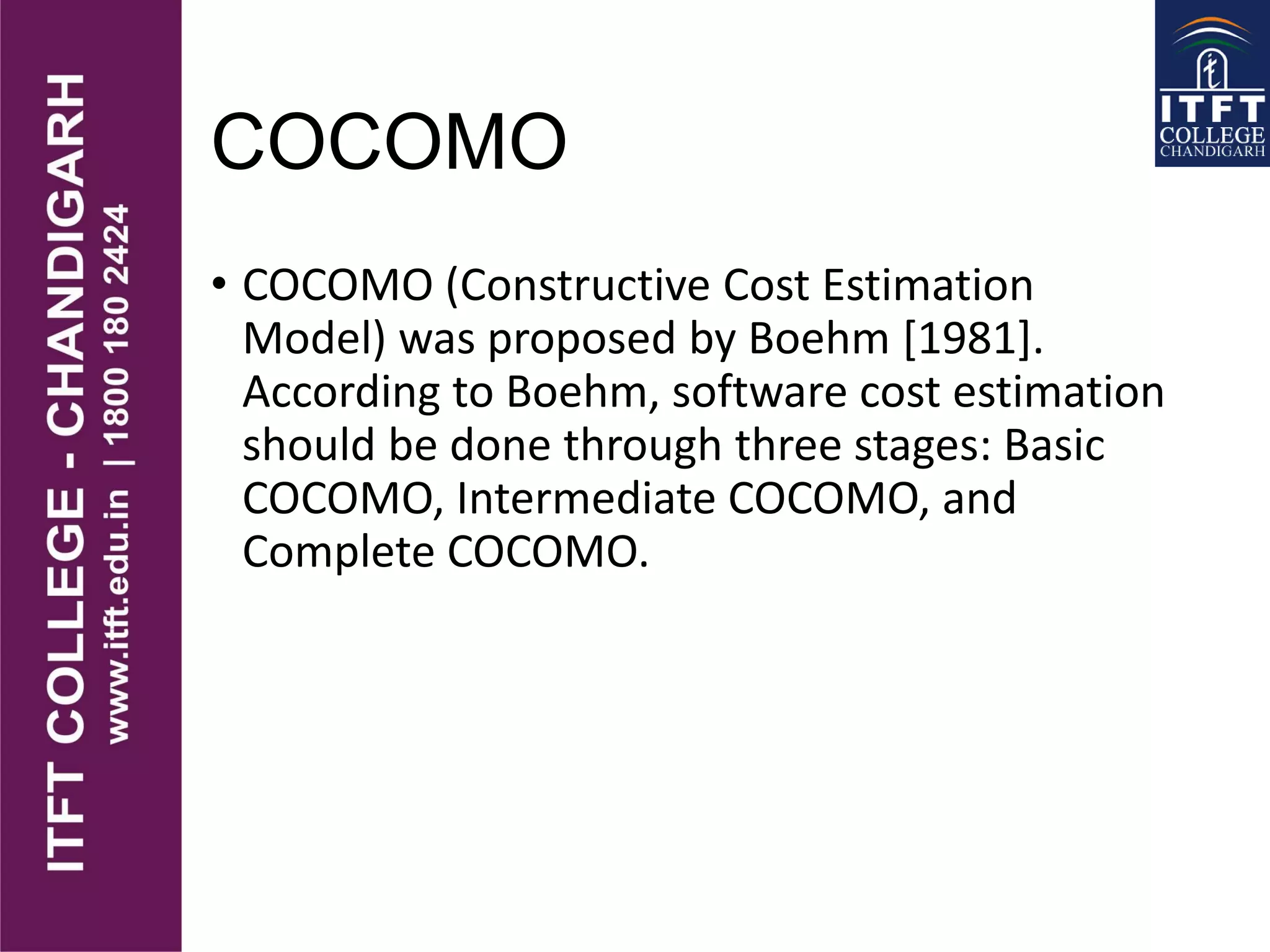 ITFT COLLEGE - CHANDIGARH
www.itft.edu.in | 1800 180 2424

ITFT COLLEGE CHANDIGARH

COCOMO

• COCOMO (Constructive Cost Estimation Model) was proposed by Boehm [1981]. According to Boehm, software cost estimation should be done through three stages: Basic COCOMO, Intermediate COCOMO, and Complete COCOMO.